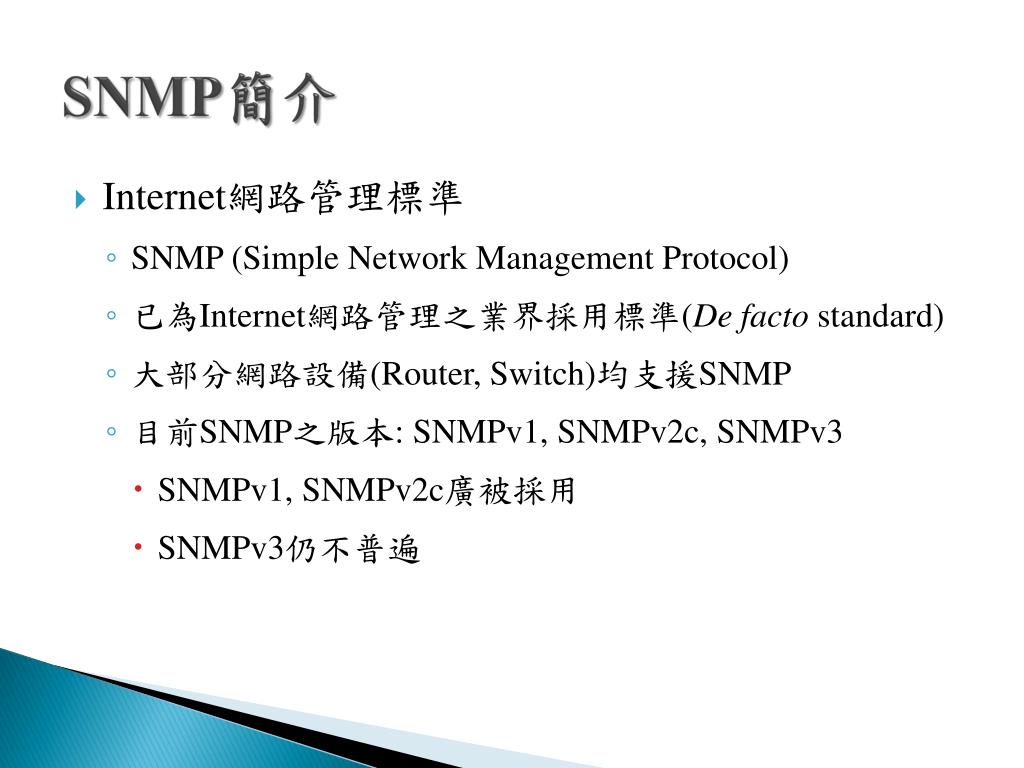 SNMP簡介

Internet網路管理標準

SNMP (Simple Network Management Protocol)

已為Internet網路管理之業界採用標準(De facto standard)

大部分網路設備(Router, Switch)均支援SNMP

目前SNMP之版本: SNMPv1, SNMPv2c, SNMPv3

SNMPv1, SNMPv2c廣被採用

SNMPv3仍不普遍